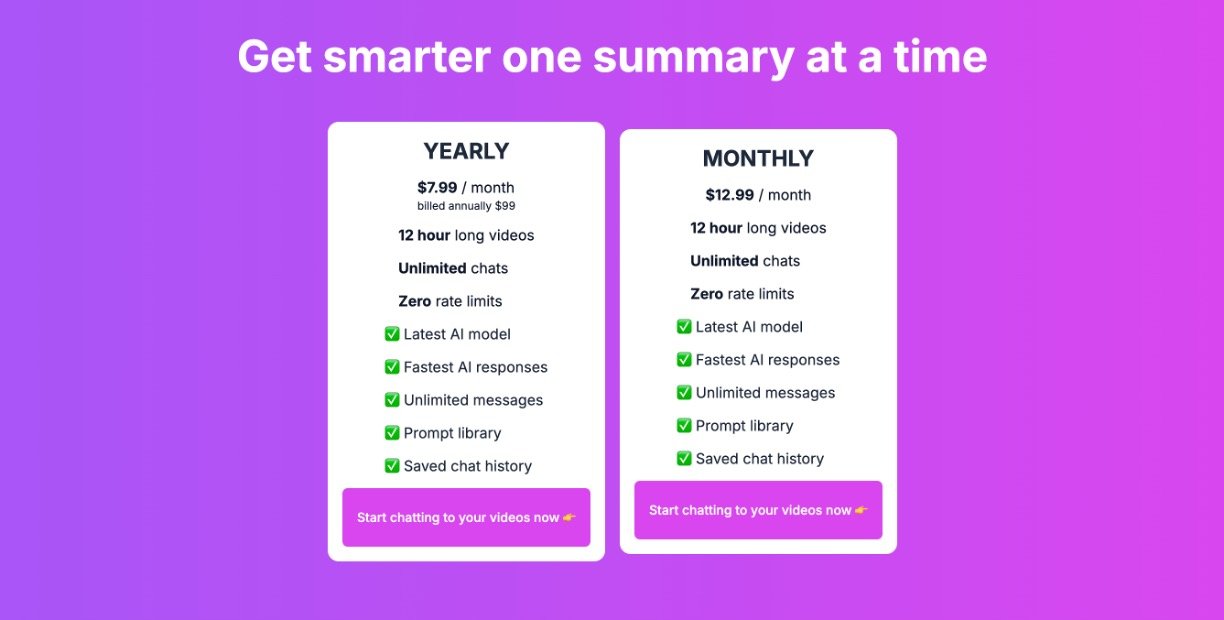 Get smarter one summary at a time

YEARLY

$7.99 / month
billed annually $99

12 hour long videos

Unlimited chats

Zero rate limits

✅ Latest AI model

✅ Fastest AI responses

✅ Unlimited messages

✅ Prompt library

✅ Saved chat history

Start chatting to your videos now 👉

MONTHLY

$12.99 / month

12 hour long videos

Unlimited chats

Zero rate limits

✅ Latest AI model

✅ Fastest AI responses

✅ Unlimited messages

✅ Prompt library

✅ Saved chat history

Start chatting to your videos now 👉